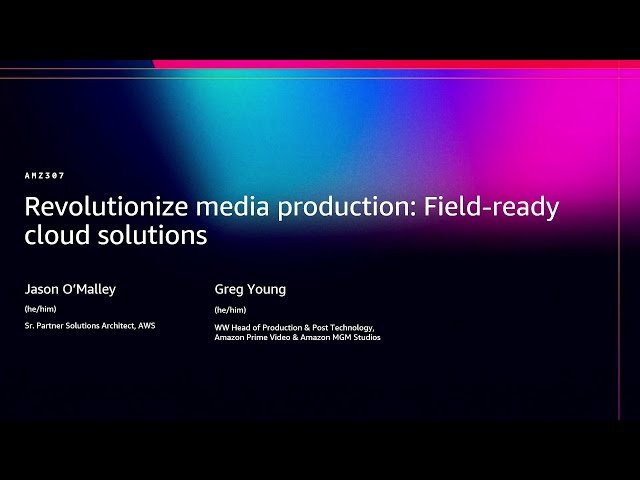 AMZ307

Revolutionize media production: Field-ready cloud solutions

Jason O'Malley
(he/him)
Sr. Partner Solutions Architect, AWS

Greg Young
(he/him)
WW Head of Production & Post Technology, Amazon Prime Video & Amazon MGM Studios